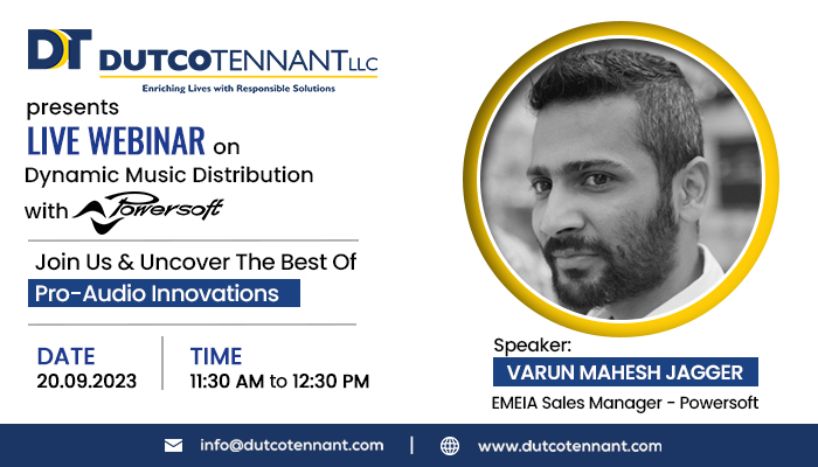 DT DUTCOTENNANT LLC
Enriching Lives with Responsible Solutions

presents
LIVE WEBINAR on
Dynamic Music Distribution
with Powersoft

Join Us & Uncover The Best Of
Pro-Audio Innovations

DATE
20.09.2023

TIME
11:30 AM to 12:30 PM

Speaker:
VARUN MAHESH JAGGER
EMEIA Sales Manager - Powersoft

info@dutcotennant.com | www.dutcotennant.com